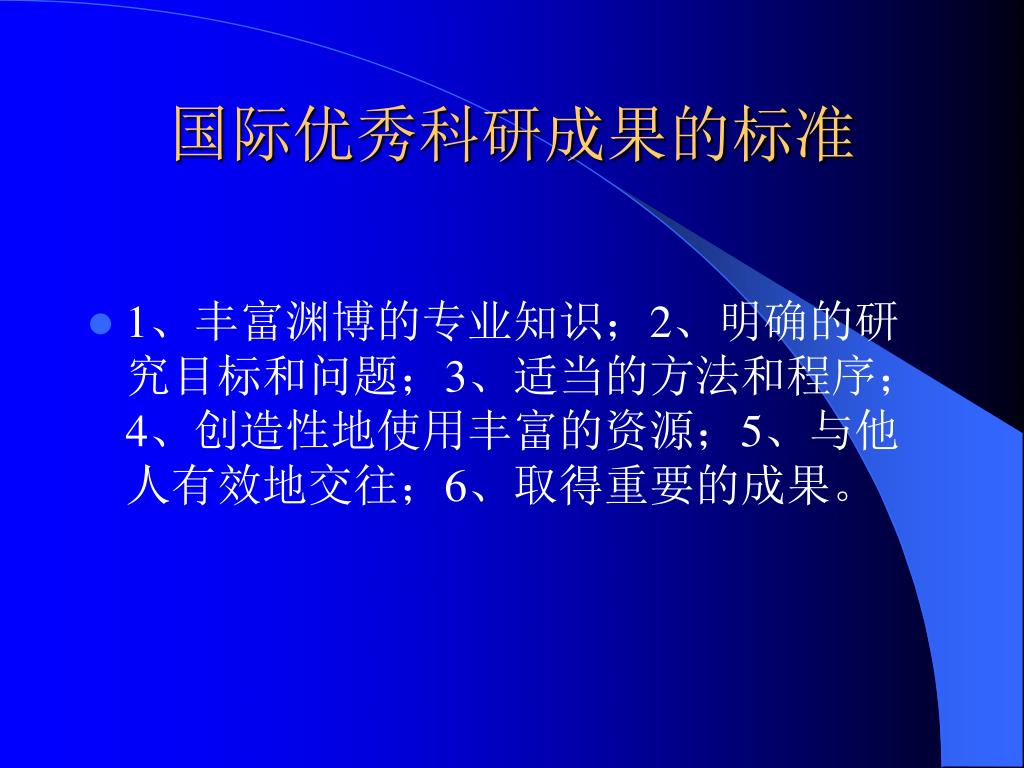 国际优秀科研成果的标准

1、丰富渊博的专业知识；2、明确的研究目标和问题；3、适当的方法和程序；4、创造性地使用丰富的资源；5、与他人有效地交往；6、取得重要的成果。